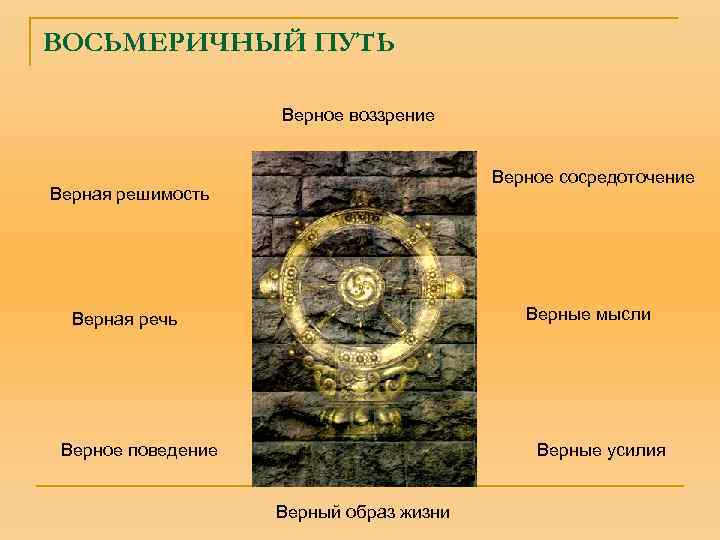 ВОСЬМЕРИЧНЫЙ ПУТЬ

Верное воззрение

Верная решимость

Верное сосредоточение

Верная речь

Верные мысли

Верное поведение

Верные усилия

Верный образ жизни